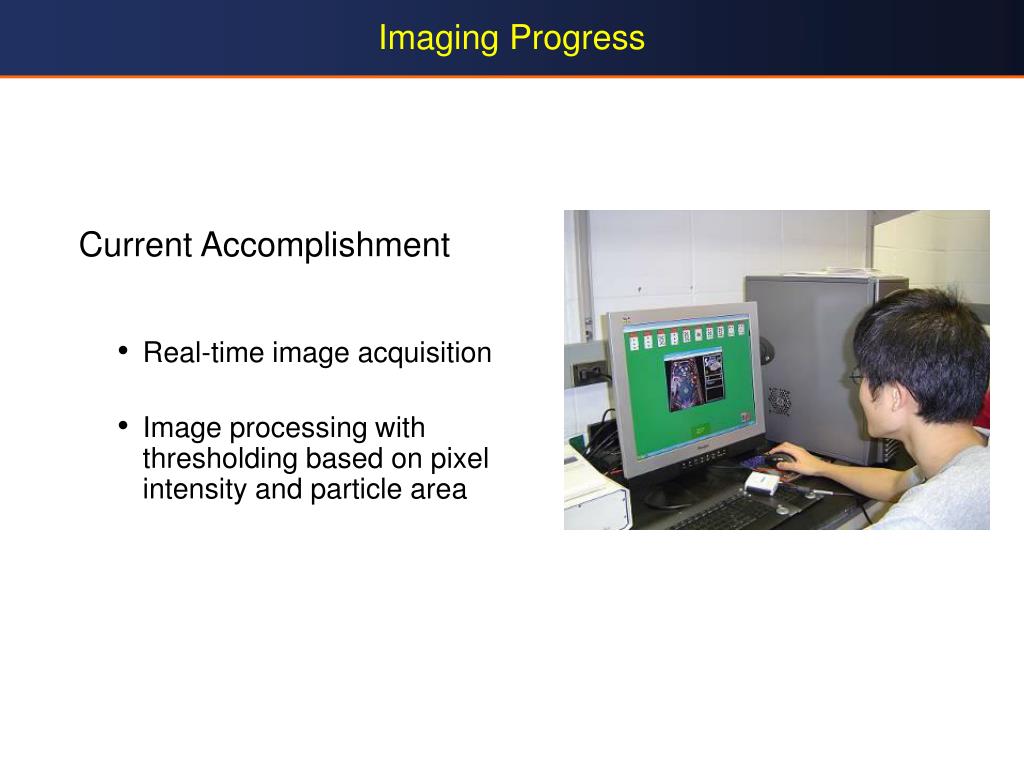 Imaging Progress

Current Accomplishment

• Real-time image acquisition

• Image processing with thresholding based on pixel intensity and particle area